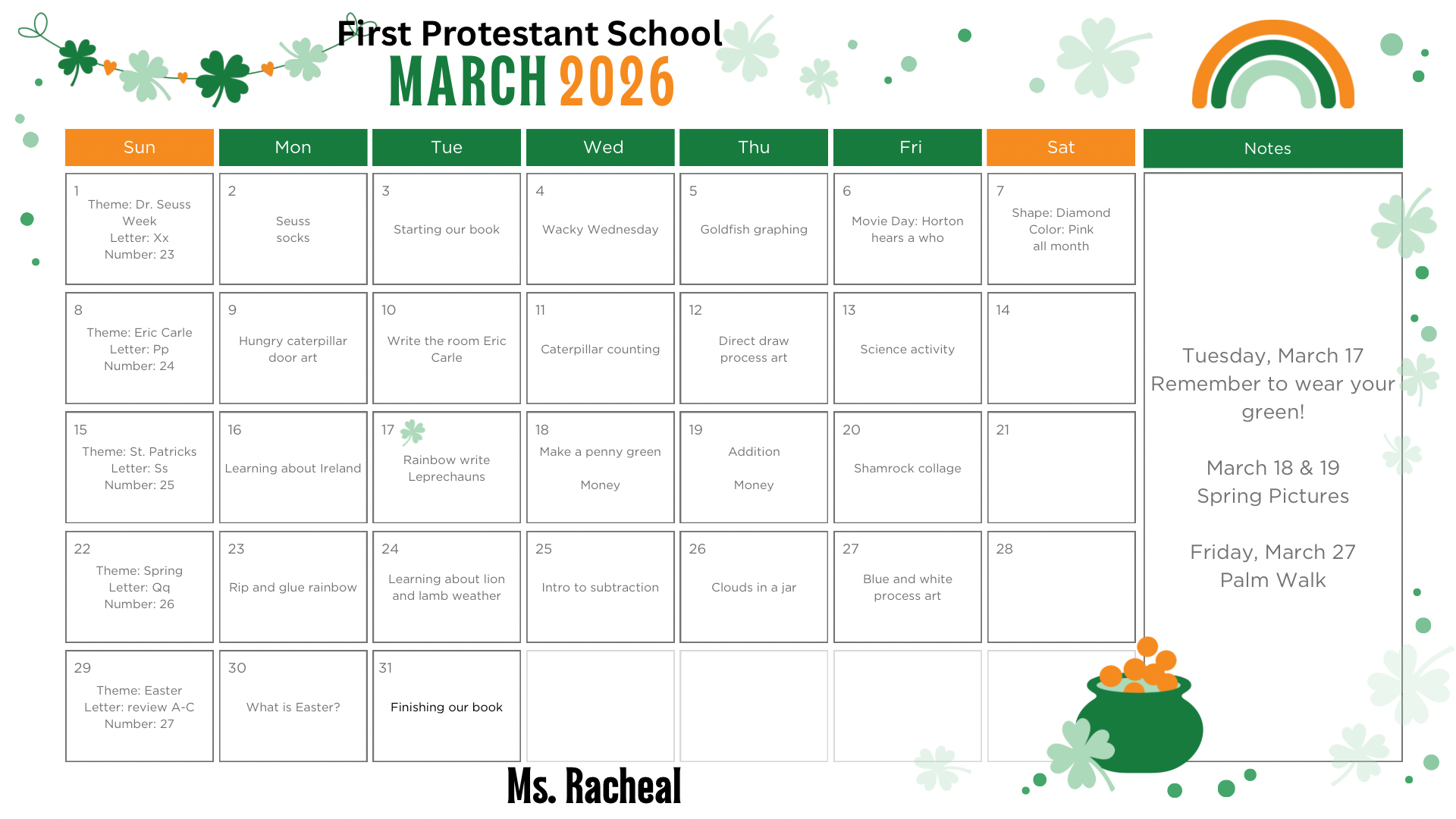 First Protestant School
MARCH 2026

| Sun | Mon | Tue | Wed | Thu | Fri | Sat |
|---|---|---|---|---|---|---|
| 1 Theme: Dr. Seuss Week Letter: Xx Number: 23 | 2 Seuss socks | 3 Starting our book | 4 Wacky Wednesday | 5 Goldfish graphing | 6 Movie Day: Horton hears a who | 7 Shape: Diamond Color: Pink all month |
| 8 Theme: Eric Carle Letter: Pp Number: 24 | 9 Hungry caterpillar door art | 10 Write the room Eric Carle | 11 Caterpillar counting | 12 Direct draw process art | 13 Science activity | 14 |
| 15 Theme: St. Patricks Letter: Ss Number: 25 | 16 Learning about Ireland | 17 Rainbow write Leprechauns | 18 Make a penny green Money | 19 Addition Money | 20 Shamrock collage | 21 |
| 22 Theme: Spring Letter: Qq Number: 26 | 23 Rip and glue rainbow | 24 Learning about lion and lamb weather | 25 Intro to subtraction | 26 Clouds in a jar | 27 Blue and white process art | 28 |
| 29 Theme: Easter Letter: review A-C Number: 27 | 30 What is Easter? | 31 Finishing our book | | | | |

Notes

Tuesday, March 17
Remember to wear your green!

March 18 & 19
Spring Pictures

Friday, March 27
Palm Walk

Ms. Racheal